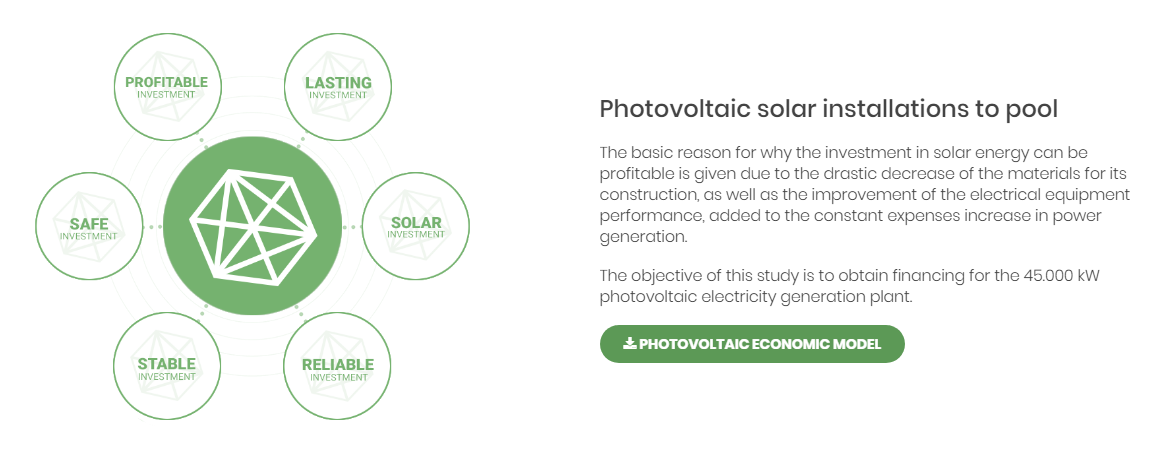 PROFITABLE
INVESTMENT

LASTING
INVESTMENT

SAFE
INVESTMENT

SOLAR
INVESTMENT

STABLE
INVESTMENT

RELIABLE
INVESTMENT

Photovoltaic solar installations to pool

The basic reason for why the investment in solar energy can be profitable is given due to the drastic decrease of the materials for its construction, as well as the improvement of the electrical equipment performance, added to the constant expenses increase in power generation.

The objective of this study is to obtain financing for the 45.000 kW photovoltaic electricity generation plant.

PHOTOVOLTAIC ECONOMIC MODEL